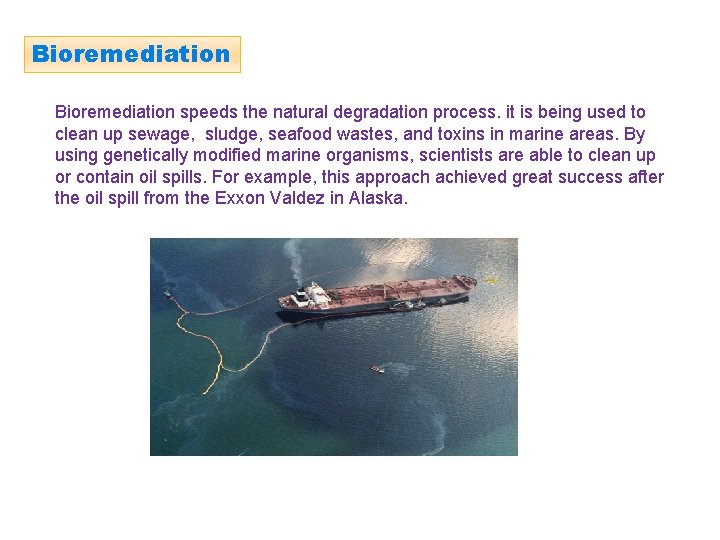 Bioremediation

Bioremediation speeds the natural degradation process. it is being used to clean up sewage, sludge, seafood wastes, and toxins in marine areas. By using genetically modified marine organisms, scientists are able to clean up or contain oil spills. For example, this approach achieved great success after the oil spill from the Exxon Valdez in Alaska.